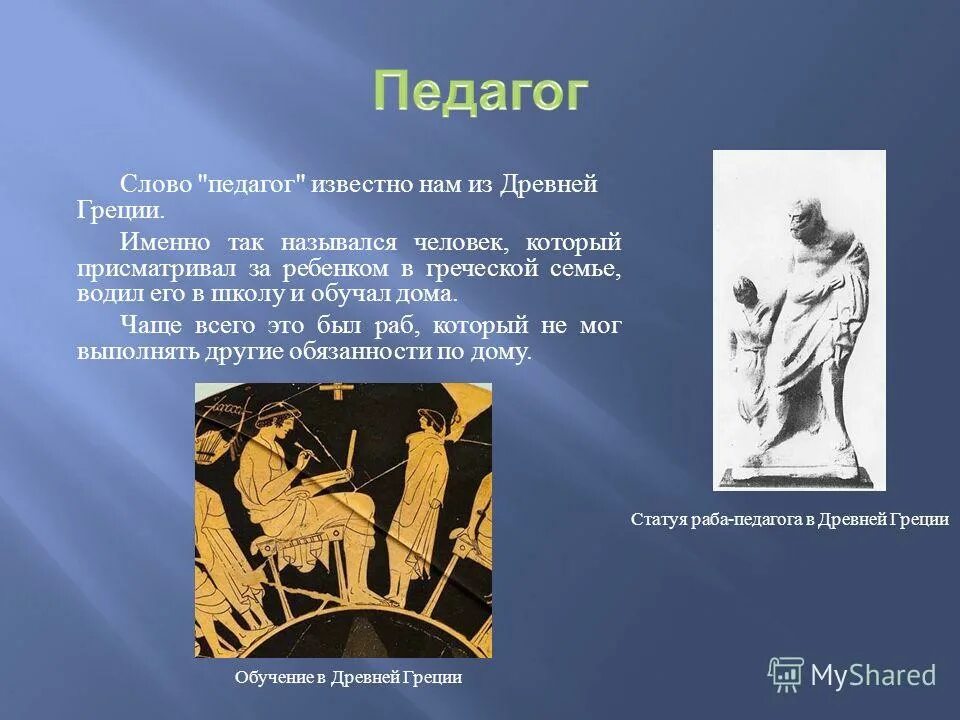 Педагог

Слово "педагог" известно нам из Древней Греции.

Именно так назывался человек, который присматривал за ребенком в греческой семье, водил его в школу и обучал дома.

Чаще всего это был раб, который не мог выполнять другие обязанности по дому.

Статуя раба-педагога в Древней Греции

Обучение в Древней Греции

MyShared